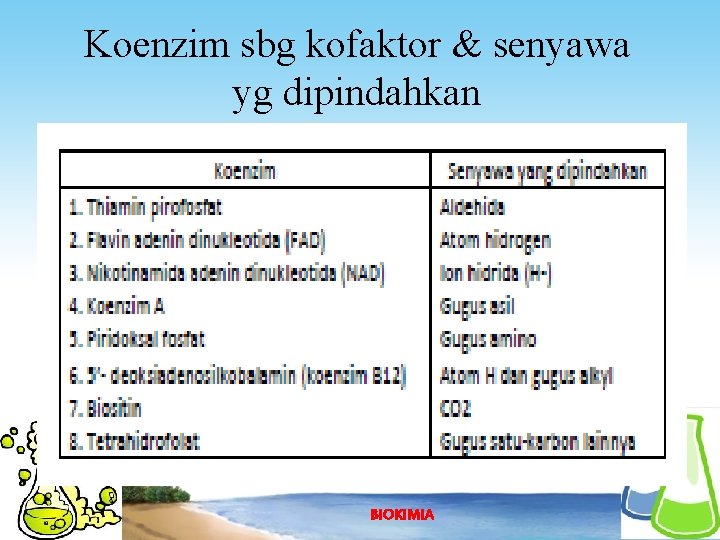 Koenzim sbg kofaktor & senyawa yg dipindahkan

| Koenzim | Senyawa yang dipindahkan |
|---|---|
| 1. Thiamin pirofosfat | Aldehida |
| 2. Flavin adenin dinukleotida (FAD) | Atom hidrogen |
| 3. Nikotinamida adenin dinukleotida (NAD) | Ion hidrida (H-) |
| 4. Koenzim A | Gugus asil |
| 5. Piridoksal fosfat | Gugus amino |
| 6. 5'- deoksiadenosilkobalamin (koenzim B12) | Atom H dan gugus alkyl |
| 7. Biositin | CO2 |
| 8. Tetrahidrofolat | Gugus satu-karbon lainnya |

BIOKIMIA